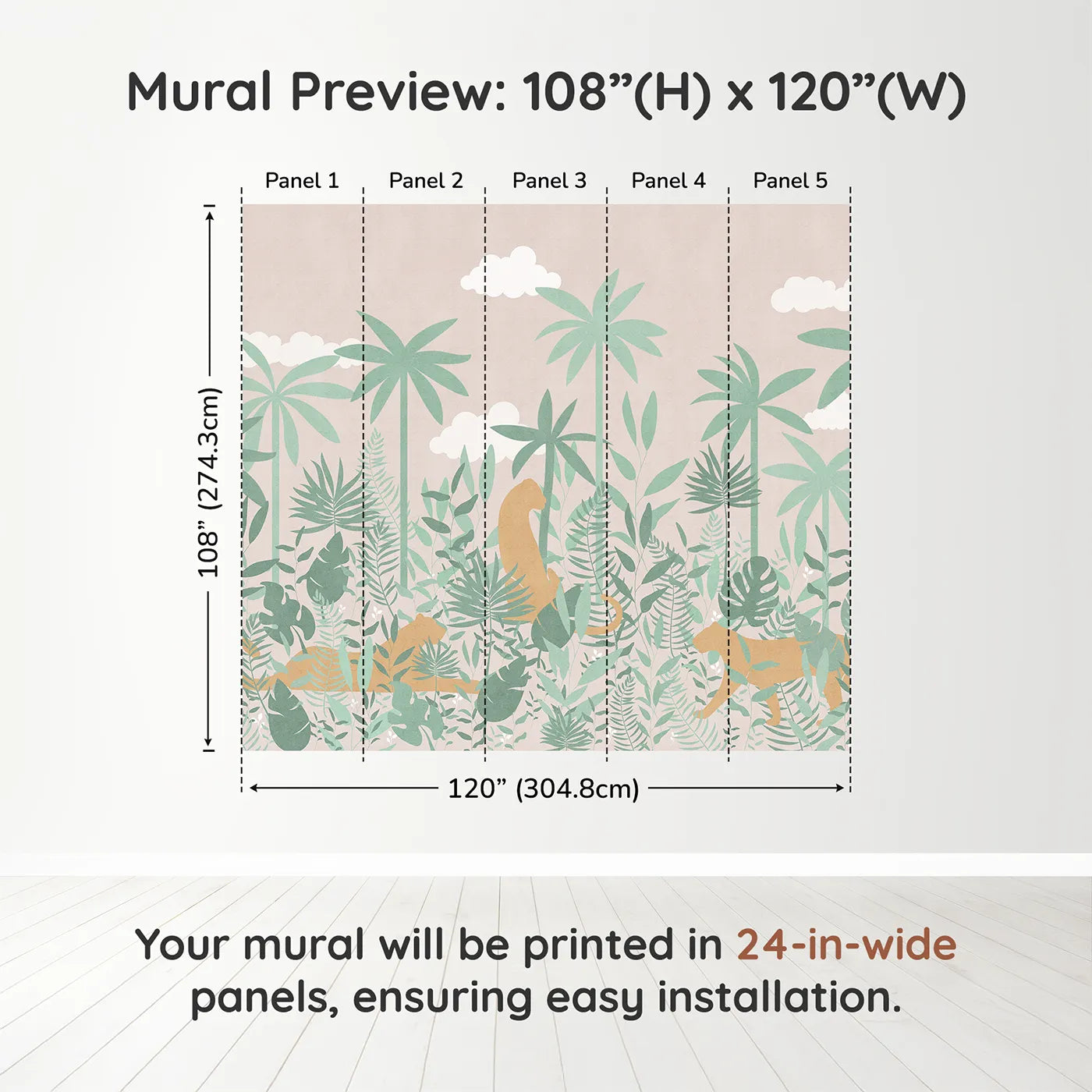 Mural Preview: 108”(H) x 120”(W)

Panel 1 Panel 2 Panel 3 Panel 4 Panel 5

108” (274.3cm)

120” (304.8cm)

Your mural will be printed in 24-in-wide panels, ensuring easy installation.